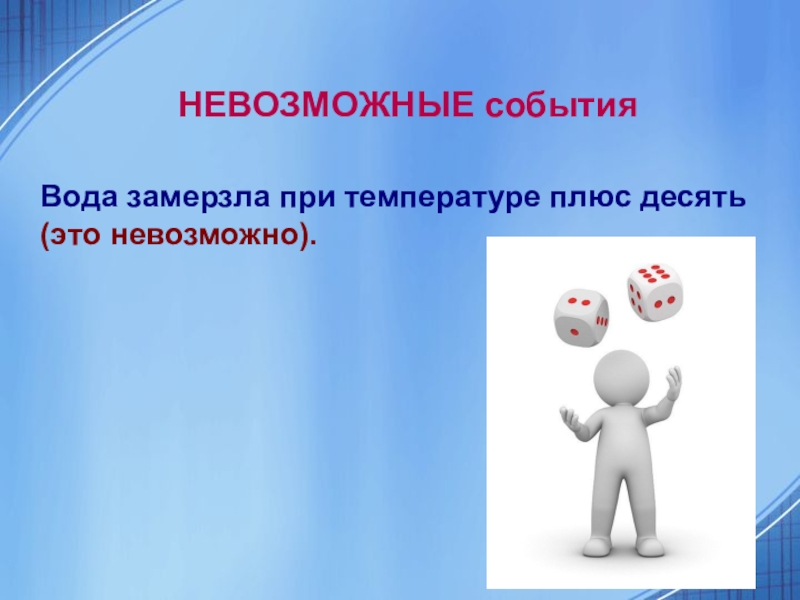 НЕВОЗМОЖНЫЕ события

Вода замерзла при температуре плюс десять (это невозможно).